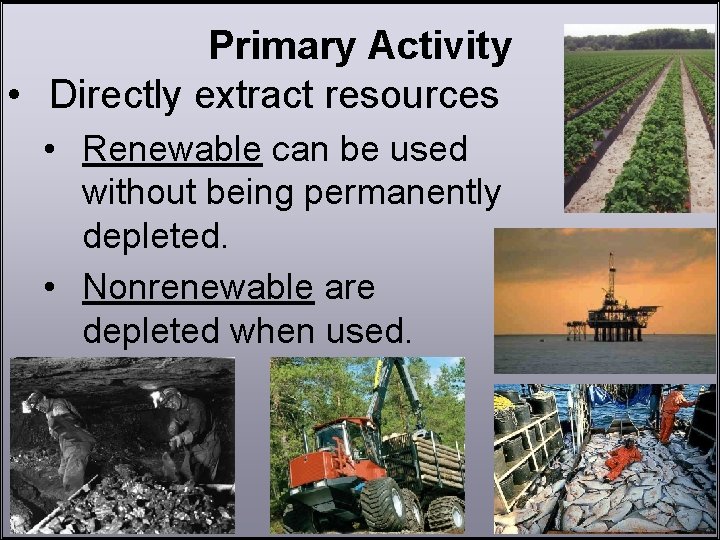 Primary Activity

• Directly extract resources

• Renewable can be used without being permanently depleted.

• Nonrenewable are depleted when used.